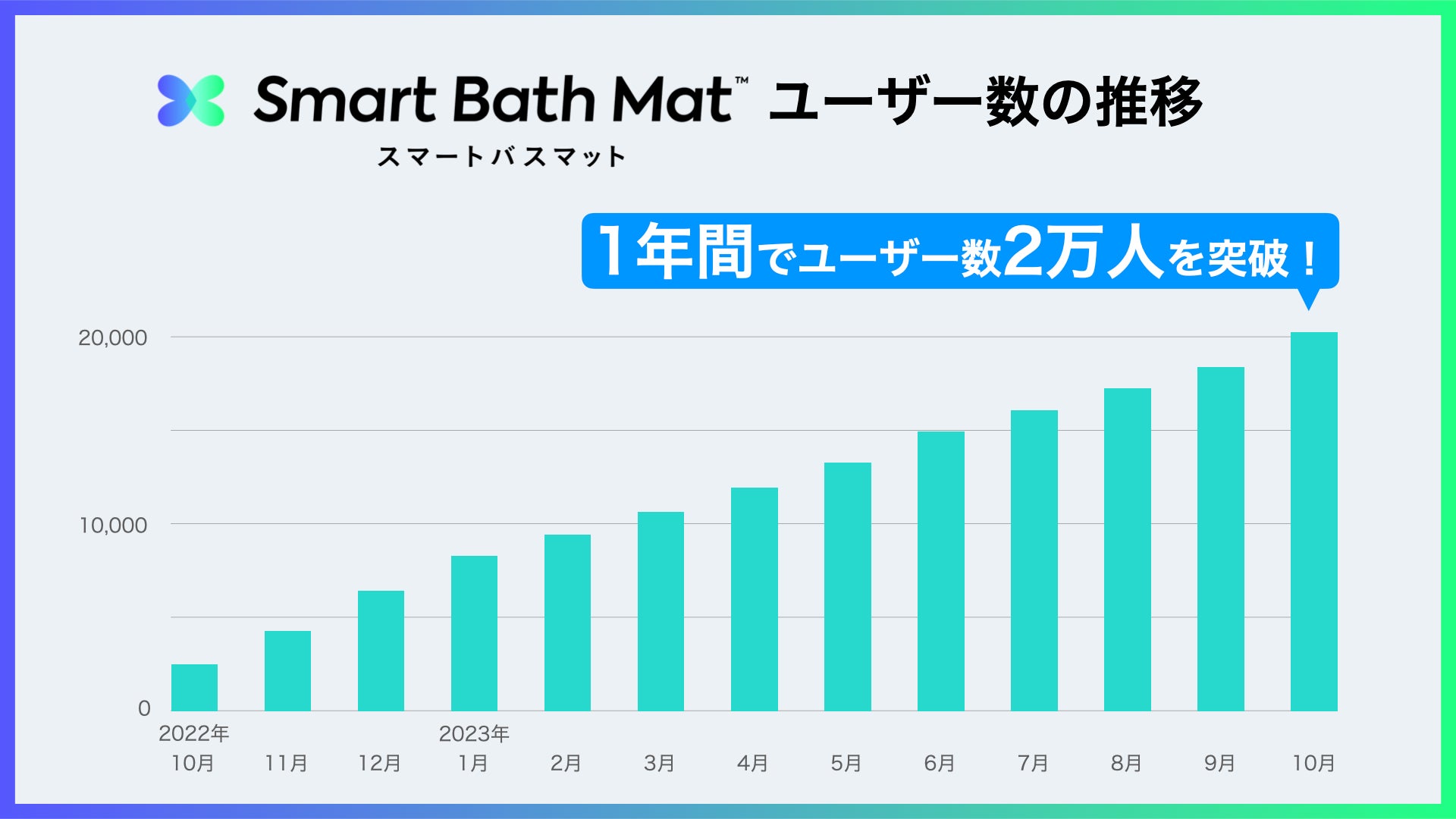 Smart Bath Mat™ ユーザー数の推移
スマートバスマット

1年間でユーザー数2万人を突破！

20,000
10,000
0

2022年
10月
11月
12月
2023年
1月
2月
3月
4月
5月
6月
7月
8月
9月
10月